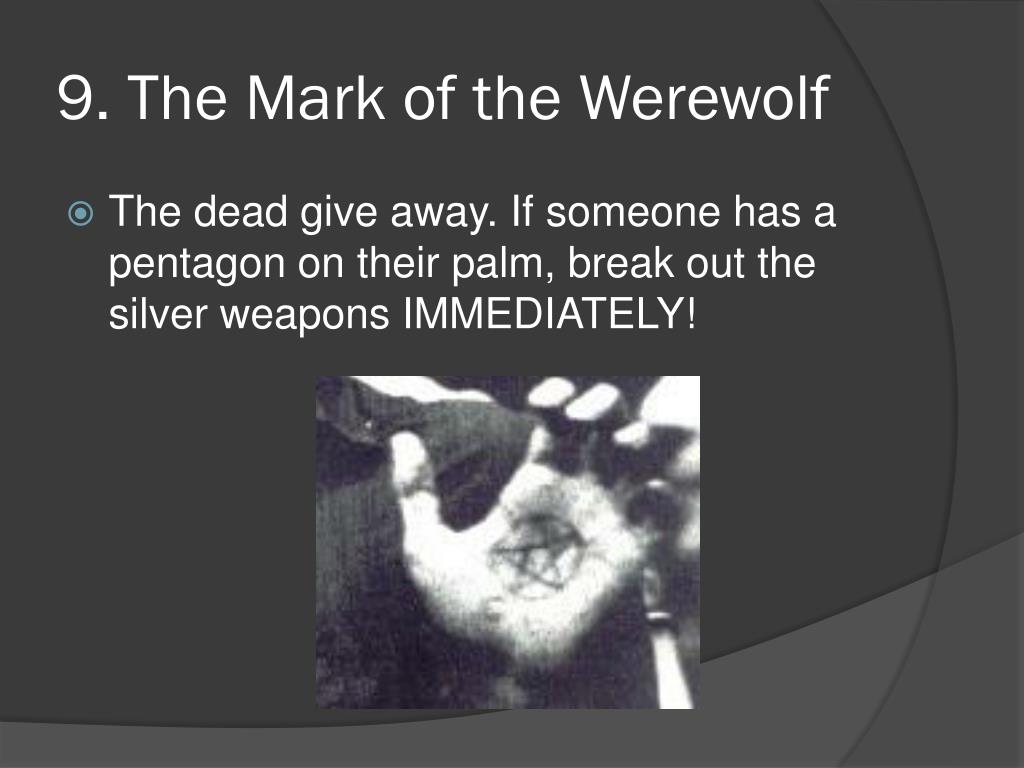 9. The Mark of the Werewolf

The dead give away. If someone has a pentagon on their palm, break out the silver weapons IMMEDIATELY!